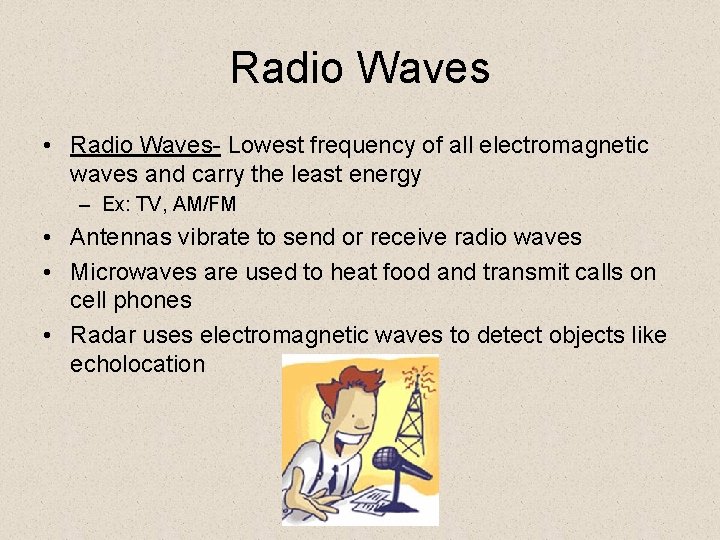 Radio Waves

• Radio Waves- Lowest frequency of all electromagnetic waves and carry the least energy
– Ex: TV, AM/FM
• Antennas vibrate to send or receive radio waves
• Microwaves are used to heat food and transmit calls on cell phones
• Radar uses electromagnetic waves to detect objects like echolocation